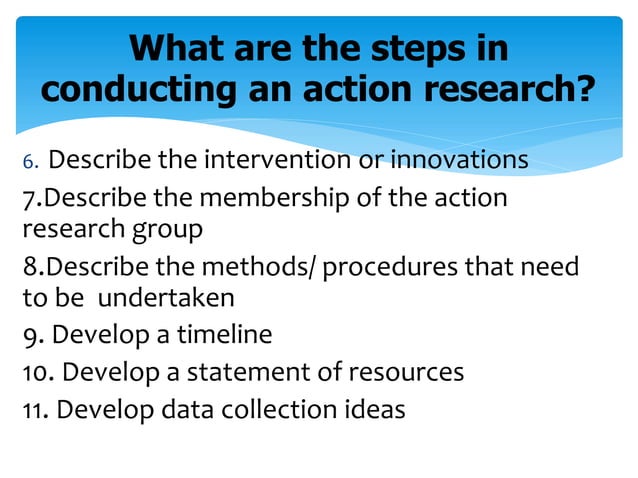 What are the steps in conducting an action research?

6. Describe the intervention or innovations
7.Describe the membership of the action research group
8.Describe the methods/ procedures that need to be  undertaken
9. Develop a timeline
10. Develop a statement of resources
11. Develop data collection ideas